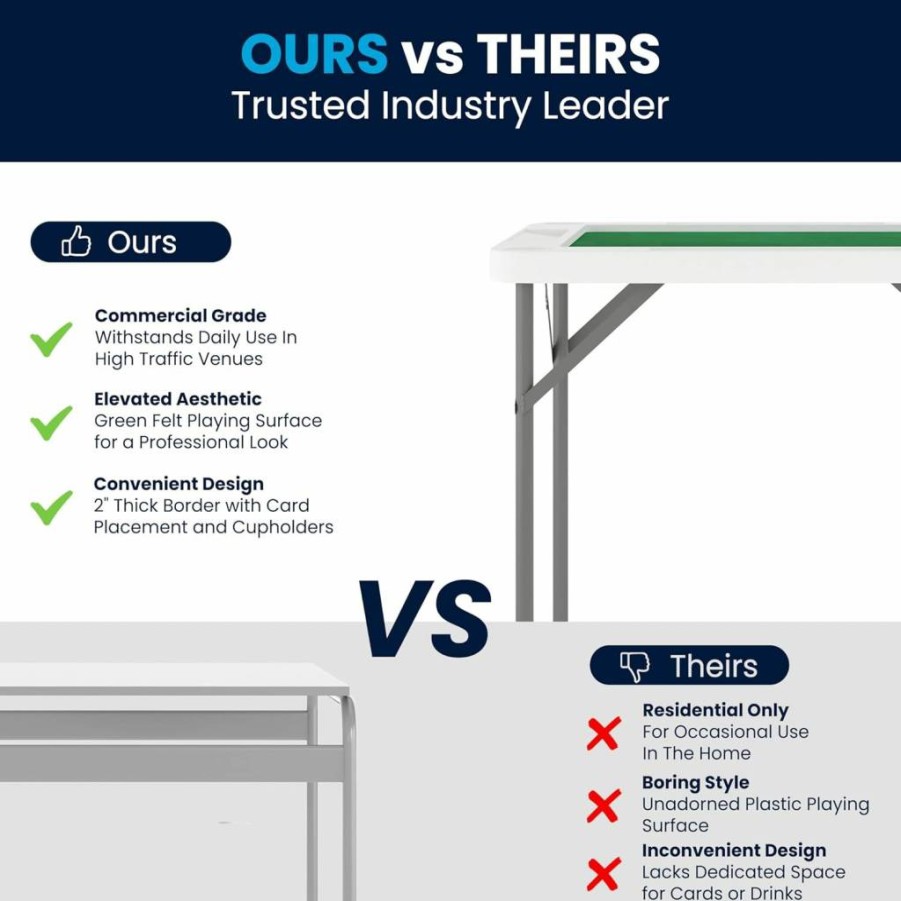 OURS vs THEIRS
Trusted Industry Leader

Ours

Commercial Grade
Withstands Daily Use In High Traffic Venues

Elevated Aesthetic
Green Felt Playing Surface for a Professional Look

Convenient Design
2" Thick Border with Card Placement and Cupholders

VS

Theirs

Residential Only
For Occasional Use In The Home

Boring Style
Unadorned Plastic Playing Surface

Inconvenient Design
Lacks Dedicated Space for Cards or Drinks